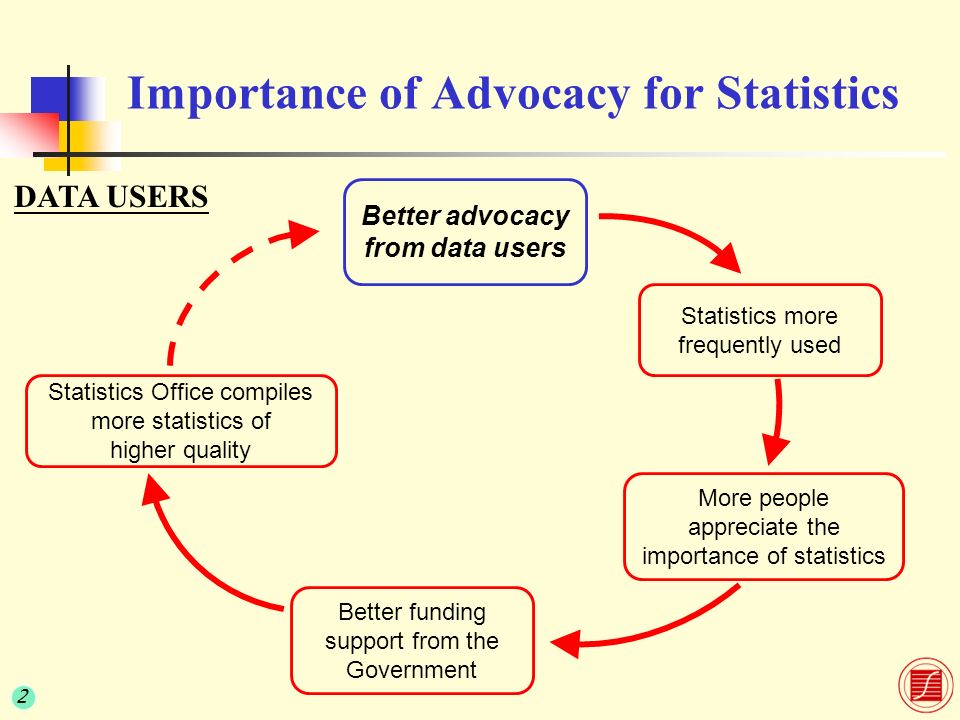 Importance of Advocacy for Statistics

DATA USERS

Better advocacy from data users

Statistics more frequently used

More people appreciate the importance of statistics

Better funding support from the Government

Statistics Office compiles more statistics of higher quality

2